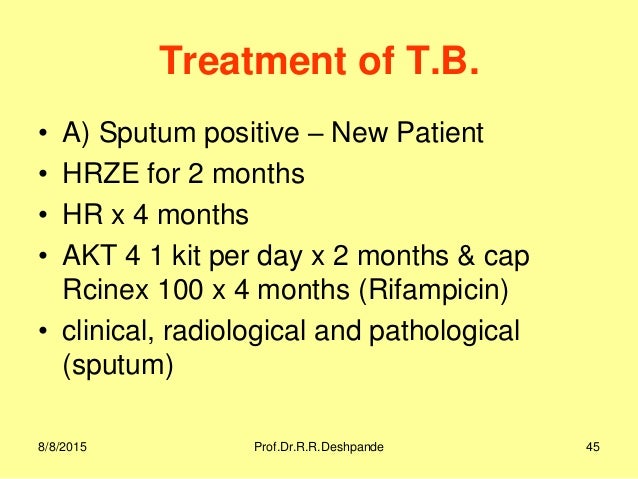 Treatment of T.B.

• A) Sputum positive – New Patient
• HRZE for 2 months
• HR x 4 months
• AKT 4 1 kit per day x 2 months & cap Rcinex 100 x 4 months (Rifampicin)
• clinical, radiological and pathological (sputum)

8/8/2015 Prof.Dr.R.R.Deshpande 45